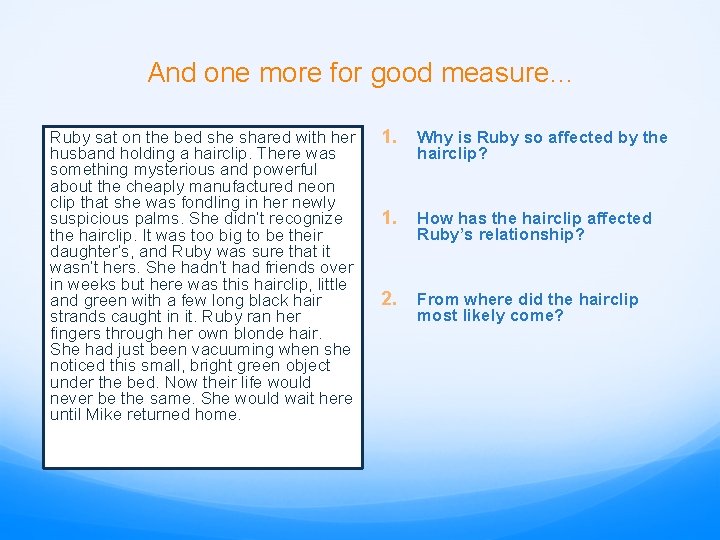 And one more for good measure…

Ruby sat on the bed she shared with her husband holding a hairclip. There was something mysterious and powerful about the cheaply manufactured neon clip that she was fondling in her newly suspicious palms. She didn't recognize the hairclip. It was too big to be their daughter's, and Ruby was sure that it wasn't hers. She hadn't had friends over in weeks but here was this hairclip, little and green with a few long black hair strands caught in it. Ruby ran her fingers through her own blonde hair. She had just been vacuuming when she noticed this small, bright green object under the bed. Now their life would never be the same. She would wait here until Mike returned home.

1. Why is Ruby so affected by the hairclip?

1. How has the hairclip affected Ruby's relationship?

2. From where did the hairclip most likely come?